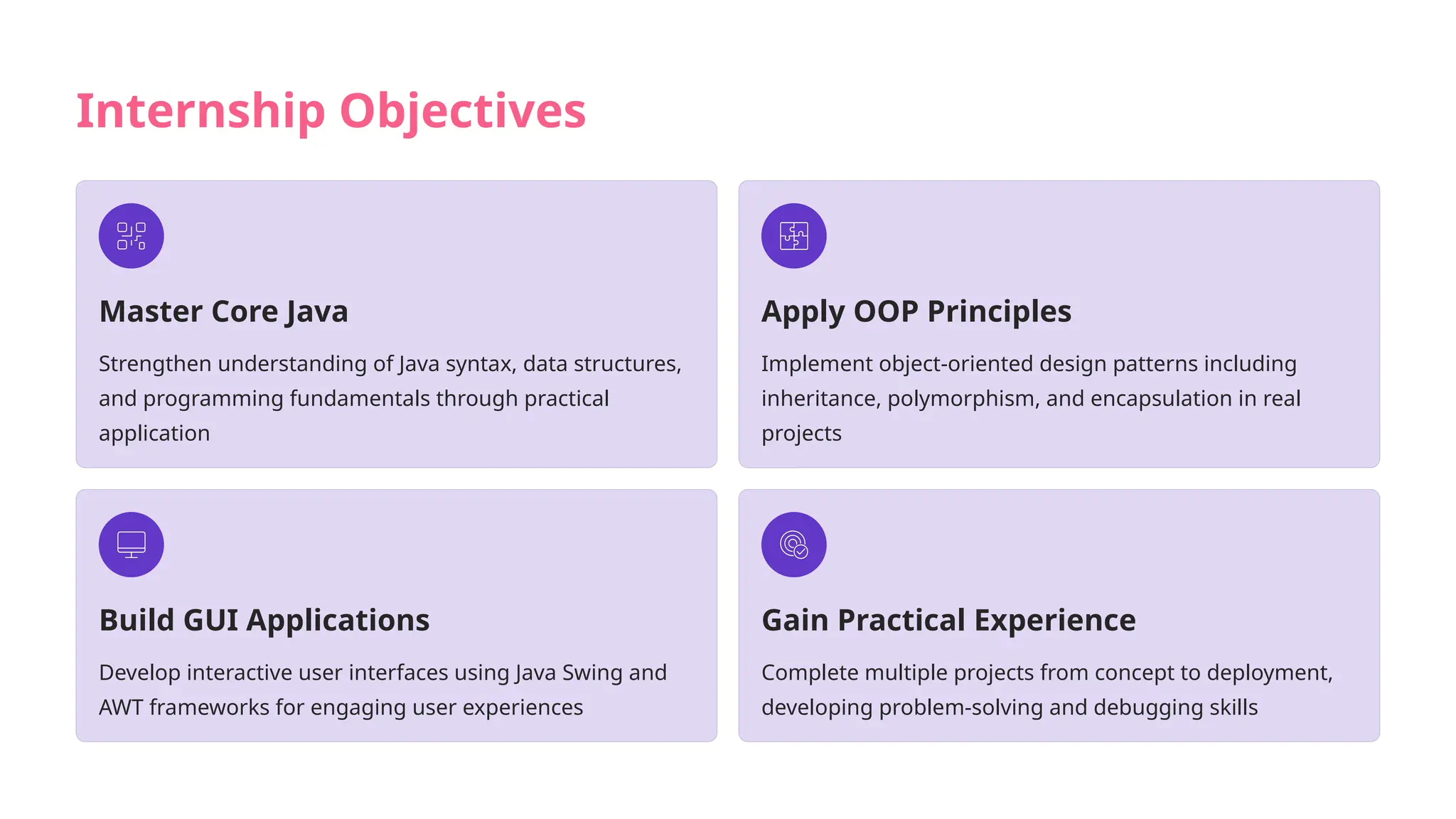 Internship Objectives

Master Core Java

Strengthen understanding of Java syntax, data structures, and programming fundamentals through practical application

Apply OOP Principles

Implement object-oriented design patterns including inheritance, polymorphism, and encapsulation in real projects

Build GUI Applications

Develop interactive user interfaces using Java Swing and AWT frameworks for engaging user experiences

Gain Practical Experience

Complete multiple projects from concept to deployment, developing problem-solving and debugging skills